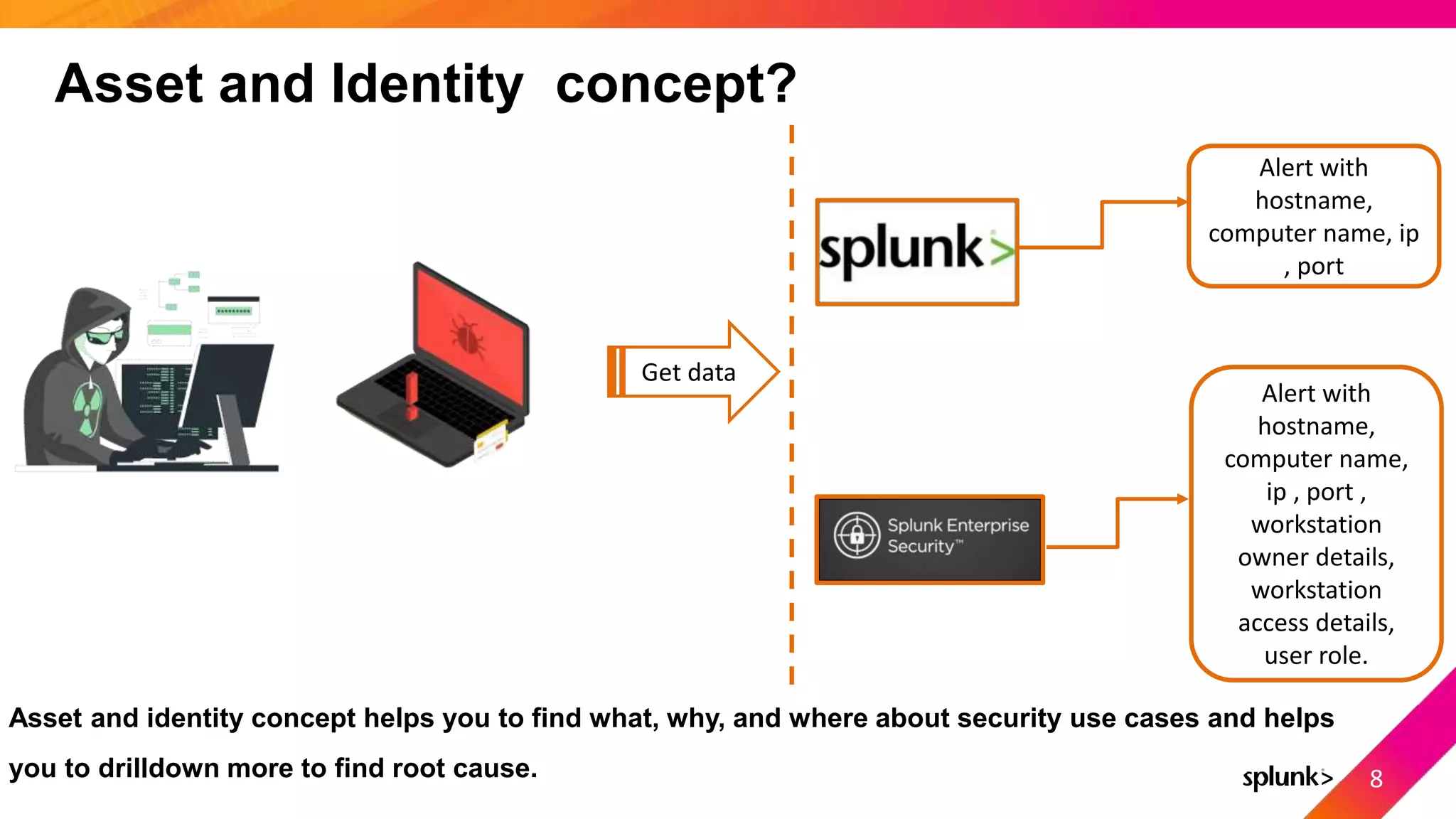 Asset and Identity  concept?

Get data

splunk>

Alert with hostname, computer name, ip , port

Splunk Enterprise Security™

Alert with hostname, computer name, ip , port , workstation owner details, workstation access details, user role.

Asset and identity concept helps you to find what, why, and where about security use cases and helps you to drilldown more to find root cause.

splunk>

8